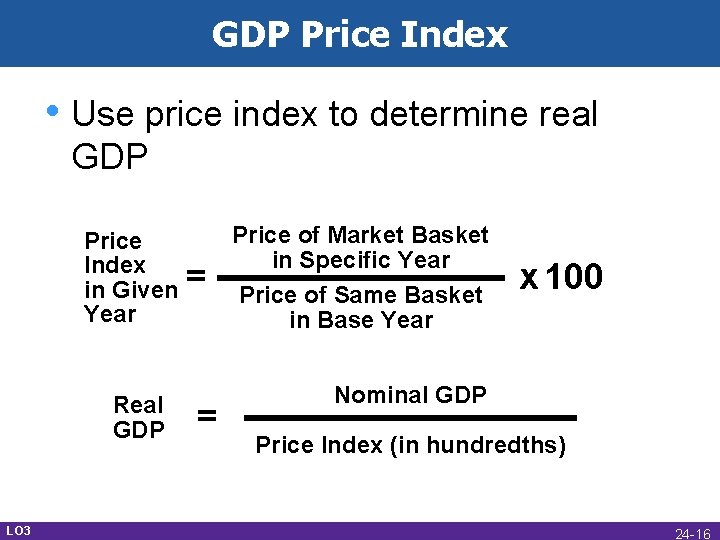 GDP Price Index

• Use price index to determine real GDP

$\text{Price Index in Given Year} = \frac{\text{Price of Market Basket in Specific Year}}{\text{Price of Same Basket in Base Year}} \times 100$

$\text{Real GDP} = \frac{\text{Nominal GDP}}{\text{Price Index (in hundredths)}}$

LO3

24-16